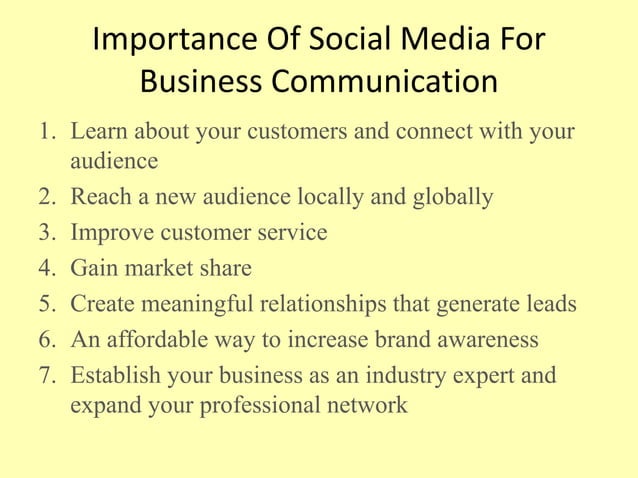 Importance Of Social Media For Business Communication

1. Learn about your customers and connect with your audience
2. Reach a new audience locally and globally
3. Improve customer service
4. Gain market share
5. Create meaningful relationships that generate leads
6. An affordable way to increase brand awareness
7. Establish your business as an industry expert and expand your professional network